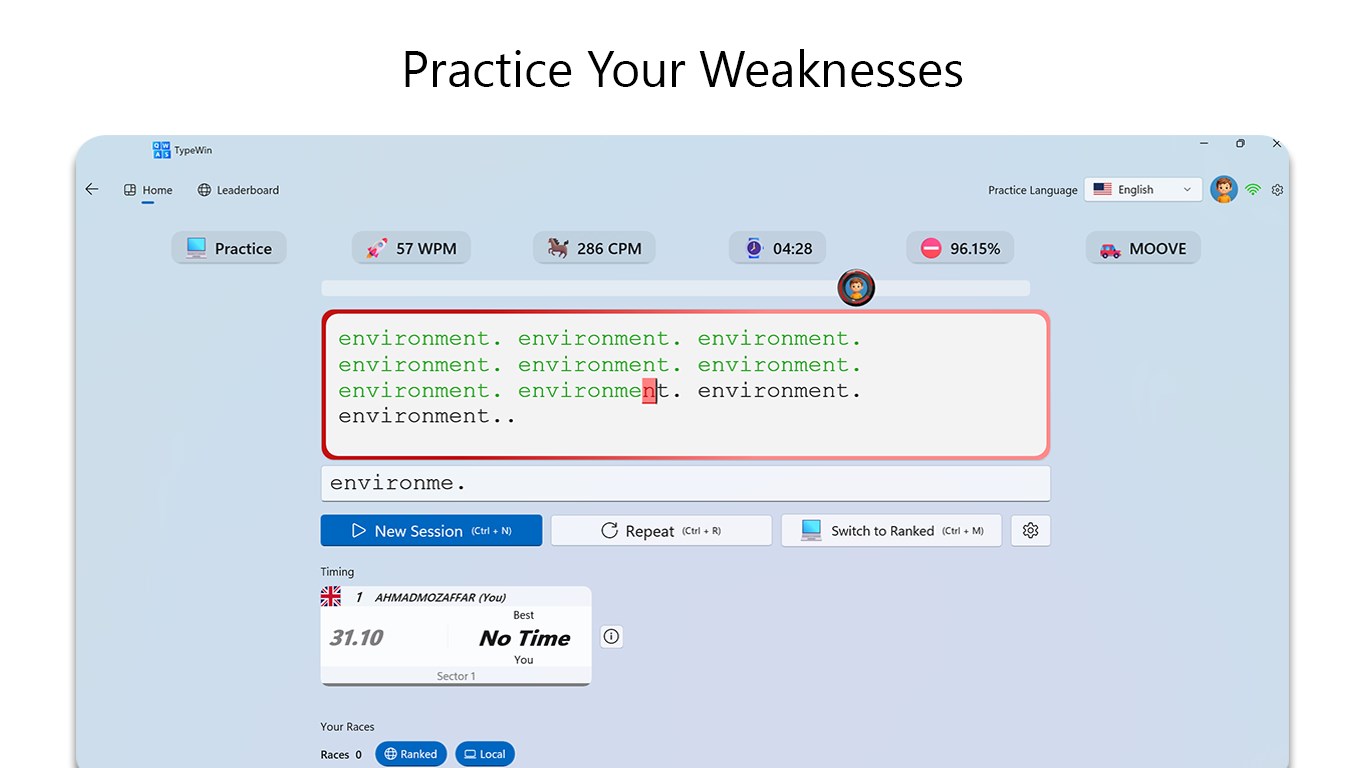 Practice Your Weaknesses

TypeWin

Home Leaderboard

Practice Language English

Practice 57 WPM 286 CPM 04:28 96.15% MOOVE

environment. environment. environment. environment. environment. environment. environment. environment. environment. environment..

environme.

New Session (Ctrl + N) Repeat (Ctrl + R) Switch to Ranked (Ctrl + M)

Timing

1 AHMADMOZAFFAR (You)

Best

31.10 No Time

You

Sector 1

Your Races

Races 0 Ranked Local